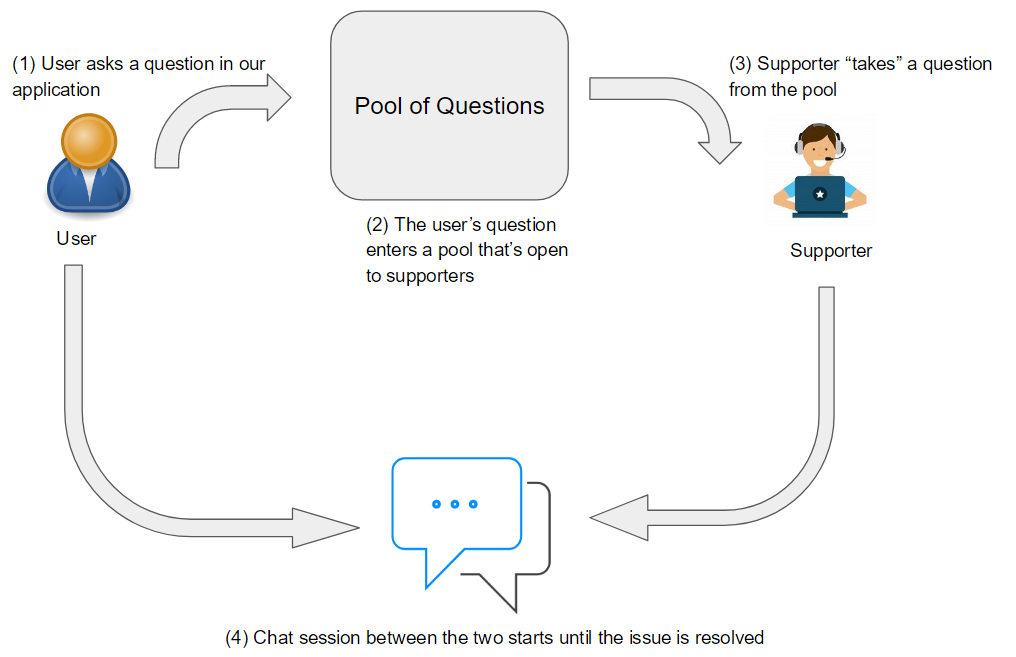 (1) User asks a question in our application

User

Pool of Questions

(2) The user's question enters a pool that's open to supporters

(3) Supporter "takes" a question from the pool

Supporter

(4) Chat session between the two starts until the issue is resolved